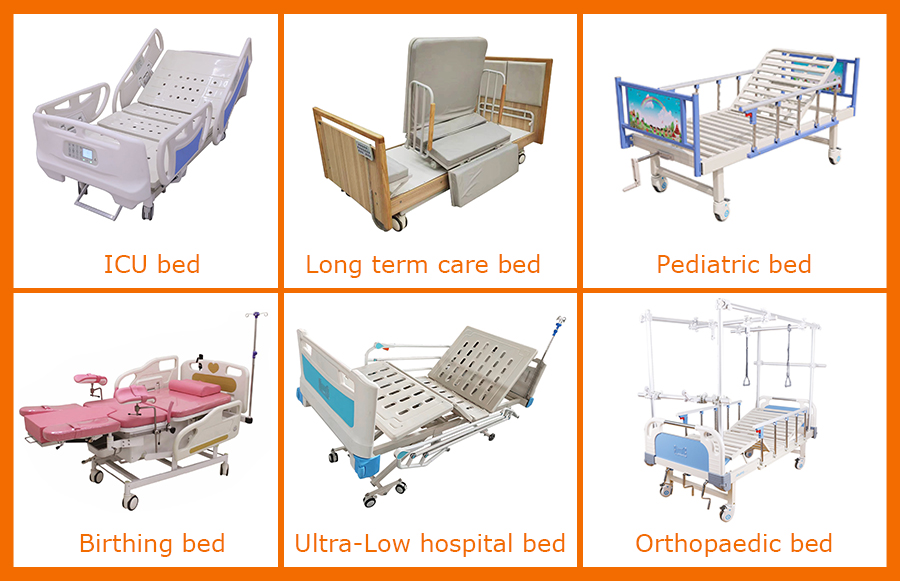 ICU bed

Long term care bed

Pediatric bed

Birthing bed

Ultra-Low hospital bed

Orthopaedic bed